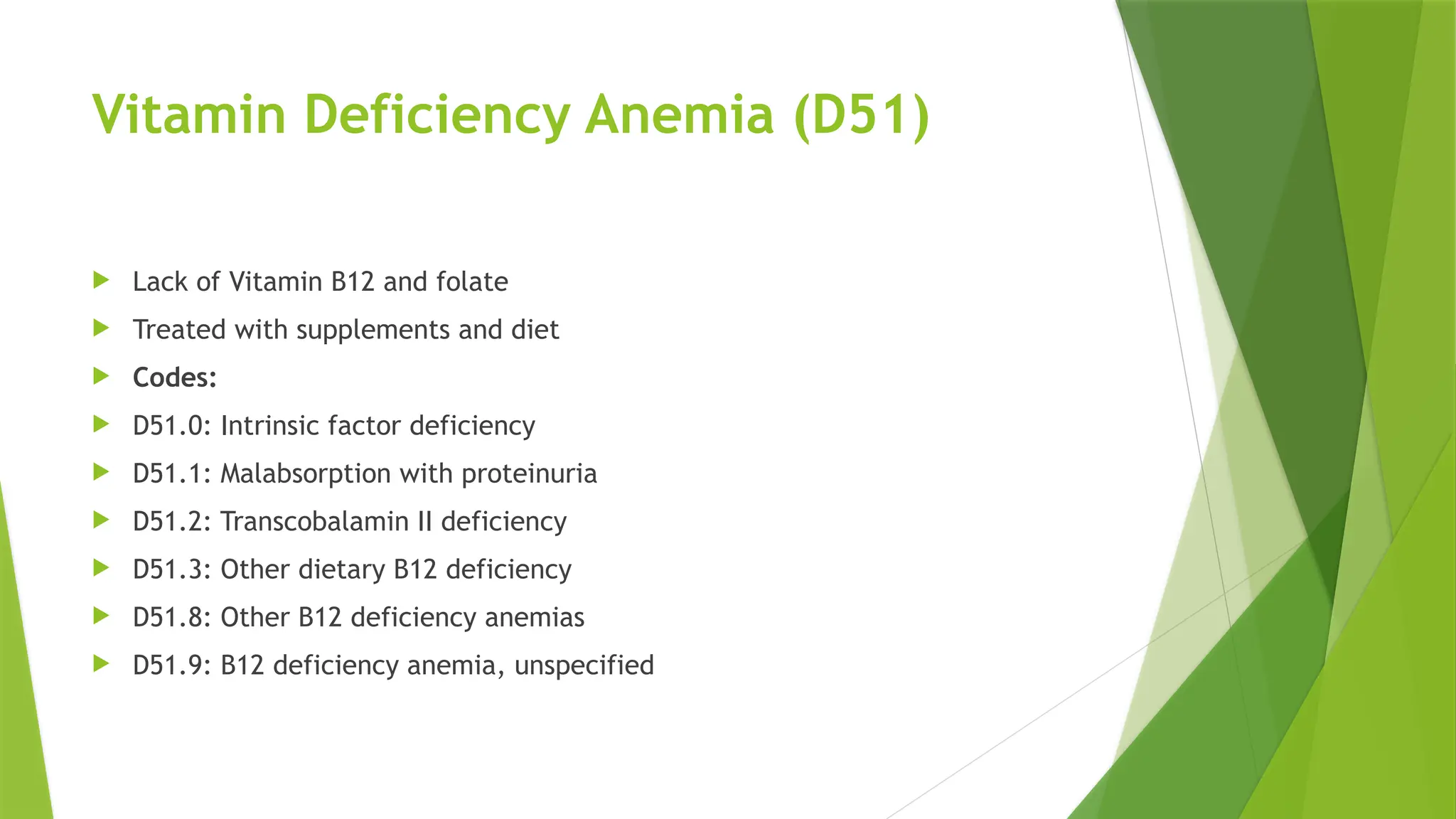 Vitamin Deficiency Anemia (D51)

Lack of Vitamin B12 and folate

Treated with supplements and diet

Codes:

D51.0: Intrinsic factor deficiency

D51.1: Malabsorption with proteinuria

D51.2: Transcobalamin II deficiency

D51.3: Other dietary B12 deficiency

D51.8: Other B12 deficiency anemias

D51.9: B12 deficiency anemia, unspecified